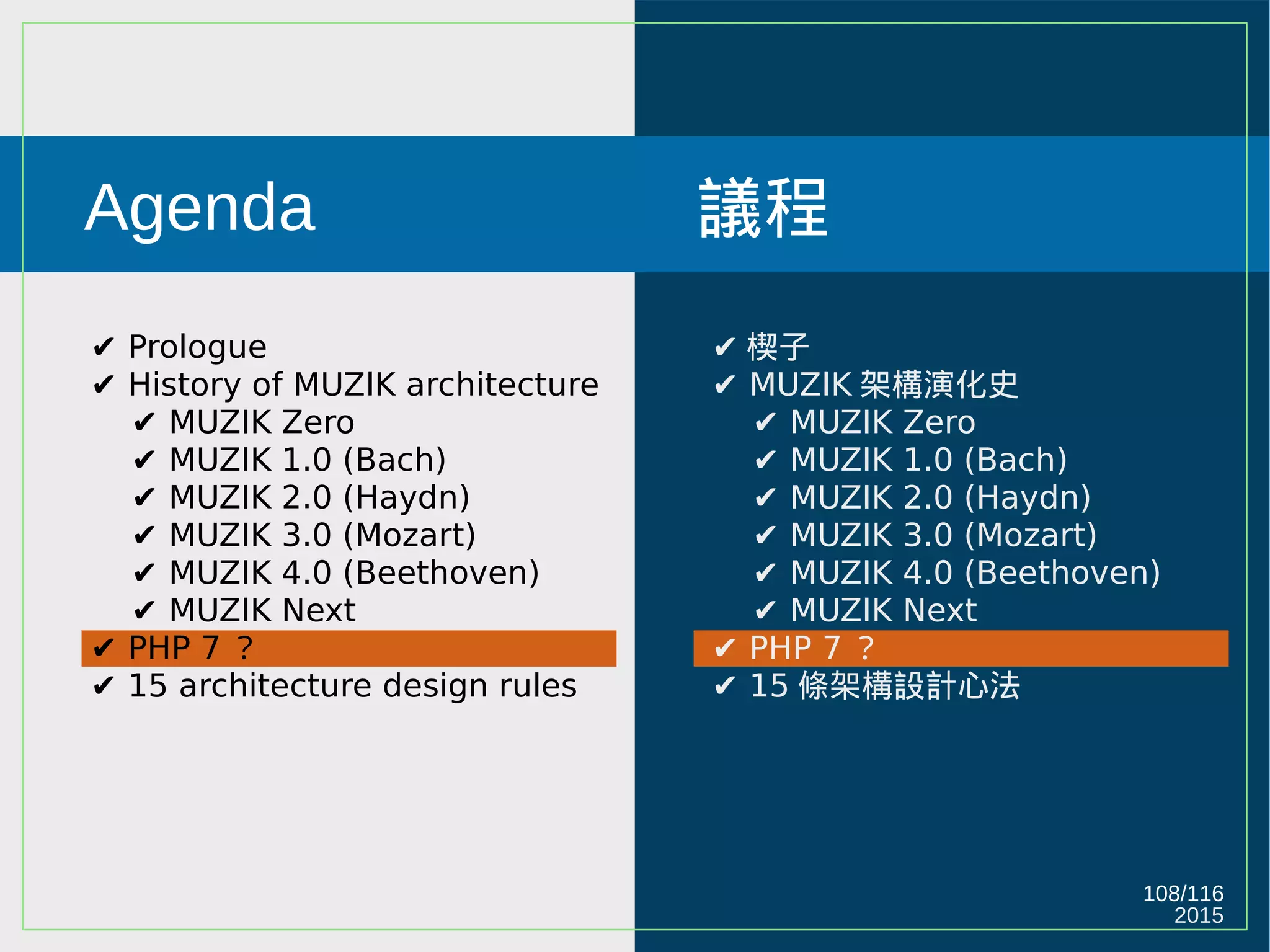 Agenda

✔ Prologue
✔ History of MUZIK architecture
✔ MUZIK Zero
✔ MUZIK 1.0 (Bach)
✔ MUZIK 2.0 (Haydn)
✔ MUZIK 3.0 (Mozart)
✔ MUZIK 4.0 (Beethoven)
✔ MUZIK Next
✔ PHP 7 ？
✔ 15 architecture design rules

議程

✔ 楔子
✔ MUZIK 架構演化史
✔ MUZIK Zero
✔ MUZIK 1.0 (Bach)
✔ MUZIK 2.0 (Haydn)
✔ MUZIK 3.0 (Mozart)
✔ MUZIK 4.0 (Beethoven)
✔ MUZIK Next
✔ PHP 7 ？
✔ 15 條架構設計心法

108/116
2015